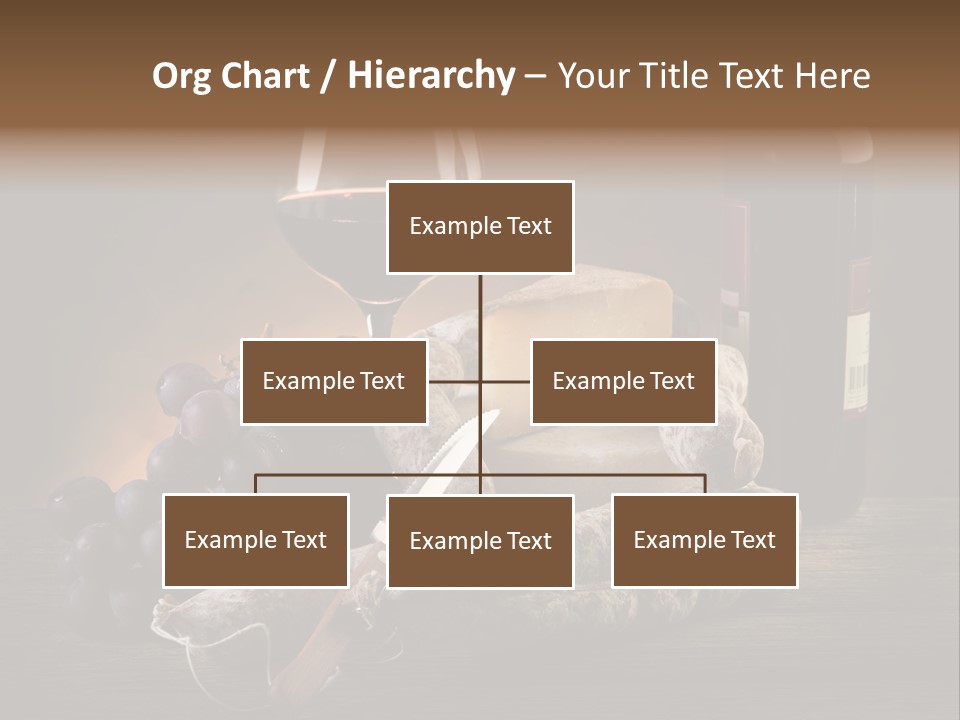 Org Chart / Hierarchy – Your Title Text Here

Example Text

Example Text

Example Text

Example Text

Example Text

Example Text